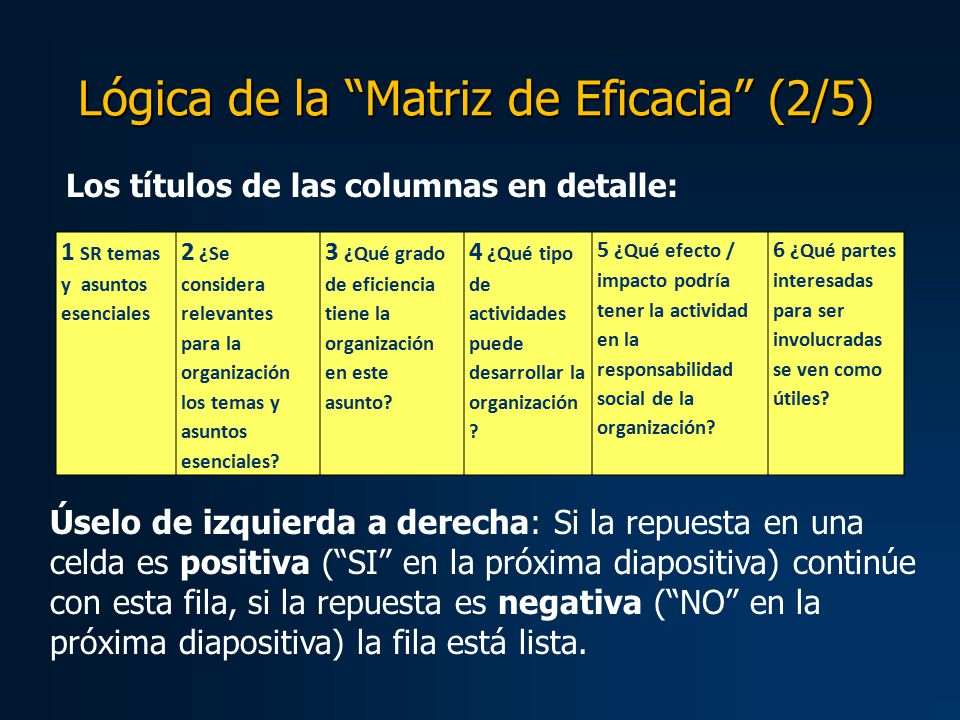 Lógica de la “Matriz de Eficacia” (2/5)

Los títulos de las columnas en detalle:

| 1 SR temas y asuntos esenciales | 2 ¿Se considera relevantes para la organización los temas y asuntos esenciales? | 3 ¿Qué grado de eficiencia tiene la organización en este asunto? | 4 ¿Qué tipo de actividades puede desarrollar la organización ? | 5 ¿Qué efecto / impacto podría tener la actividad en la responsabilidad social de la organización? | 6 ¿Qué partes interesadas para ser involucradas se ven como útiles? |
|---|---|---|---|---|---|

Úselo de izquierda a derecha: Si la repuesta en una celda es positiva (“SI” en la próxima diapositiva) continúe con esta fila, si la repuesta es negativa (“NO” en la próxima diapositiva) la fila está lista.